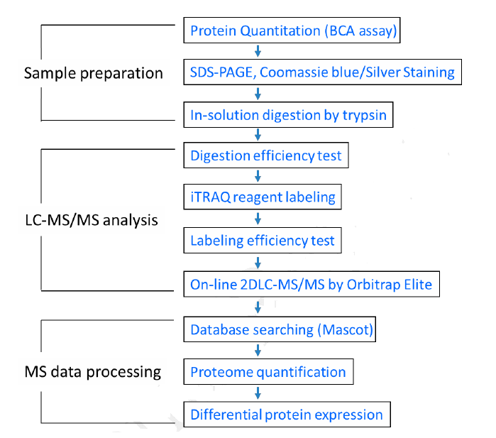 Sample preparation

Protein Quantitation (BCA assay)

SDS-PAGE, Coomassie blue/Silver Staining

In-solution digestion by trypsin

LC-MS/MS analysis

Digestion efficiency test

iTRAQ reagent labeling

Labeling efficiency test

On-line 2DLC-MS/MS by Orbitrap Elite

MS data processing

Database searching (Mascot)

Proteome quantification

Differential protein expression